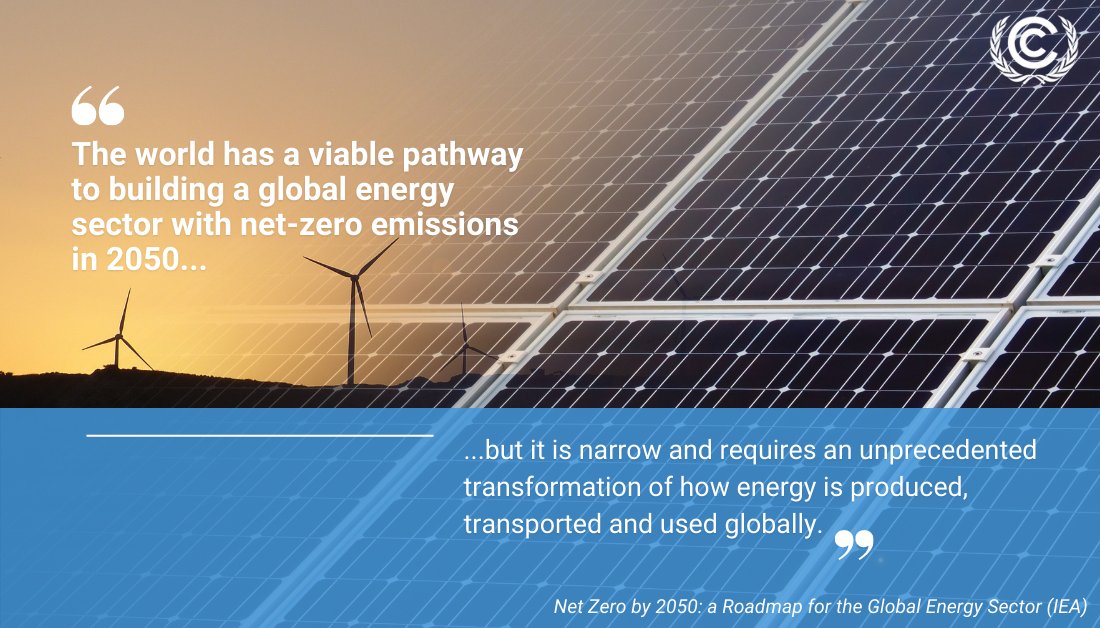 “

The world has a viable pathway to building a global energy sector with net-zero emissions in 2050...

...but it is narrow and requires an unprecedented transformation of how energy is produced, transported and used globally. ”

Net Zero by 2050: a Roadmap for the Global Energy Sector (IEA)